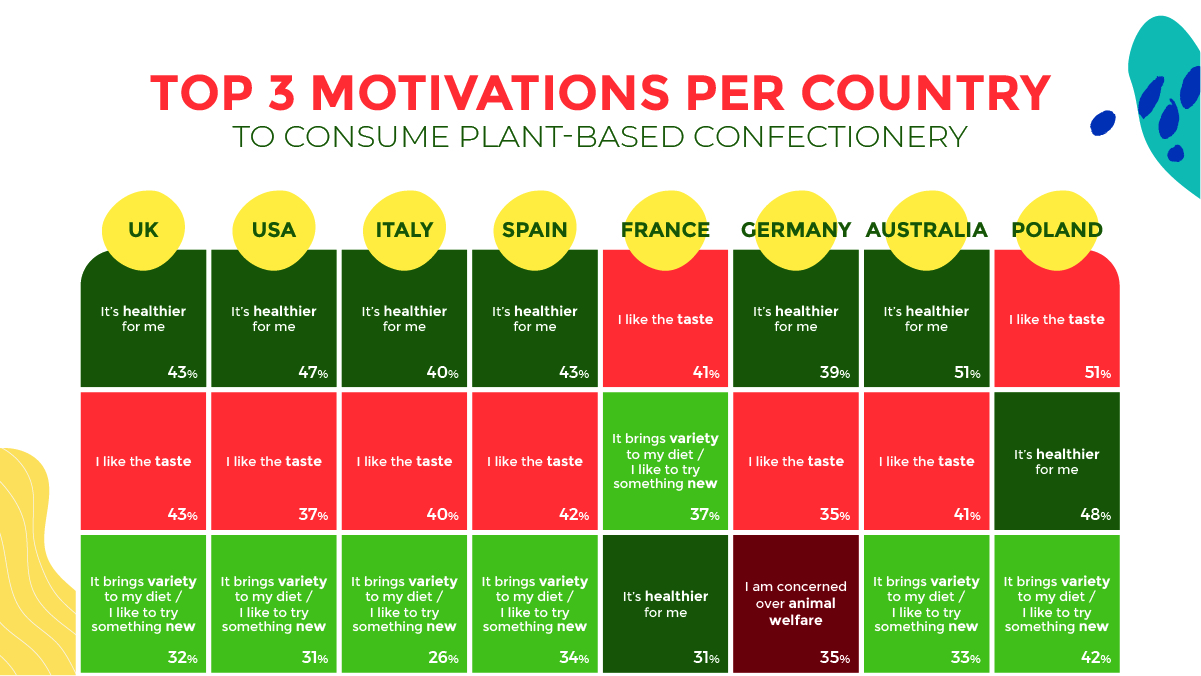 TOP 3 MOTIVATIONS PER COUNTRY
TO CONSUME PLANT-BASED CONFECTIONERY

| UK | USA | ITALY | SPAIN | FRANCE | GERMANY | AUSTRALIA | POLAND |
|---|---|---|---|---|---|---|---|
| It's healthier for me 43% | It's healthier for me 47% | It's healthier for me 40% | It's healthier for me 43% | I like the taste 41% | It's healthier for me 39% | It's healthier for me 51% | I like the taste 51% |
| I like the taste 43% | I like the taste 37% | I like the taste 40% | I like the taste 42% | It brings variety to my diet / I like to try something new 37% | I like the taste 35% | I like the taste 41% | It's healthier for me 48% |
| It brings variety to my diet / I like to try something new 32% | It brings variety to my diet / I like to try something new 31% | It brings variety to my diet / I like to try something new 26% | It brings variety to my diet / I like to try something new 34% | It's healthier for me 31% | I am concerned over animal welfare 35% | It brings variety to my diet / I like to try something new 33% | It brings variety to my diet / I like to try something new 42% |